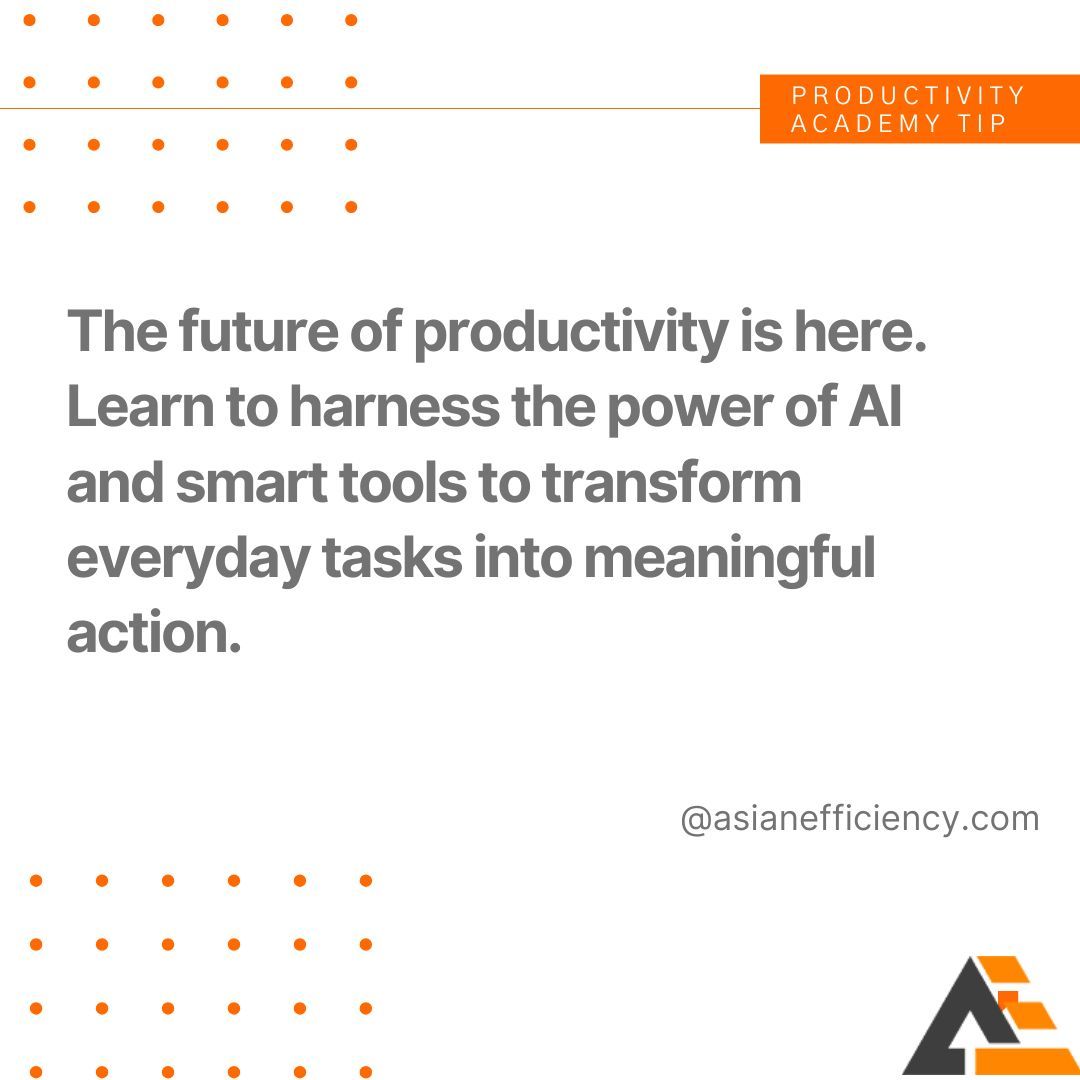 PRODUCTIVITY ACADEMY TIP

The future of productivity is here. Learn to harness the power of AI and smart tools to transform everyday tasks into meaningful action.

@asianefficiency.com